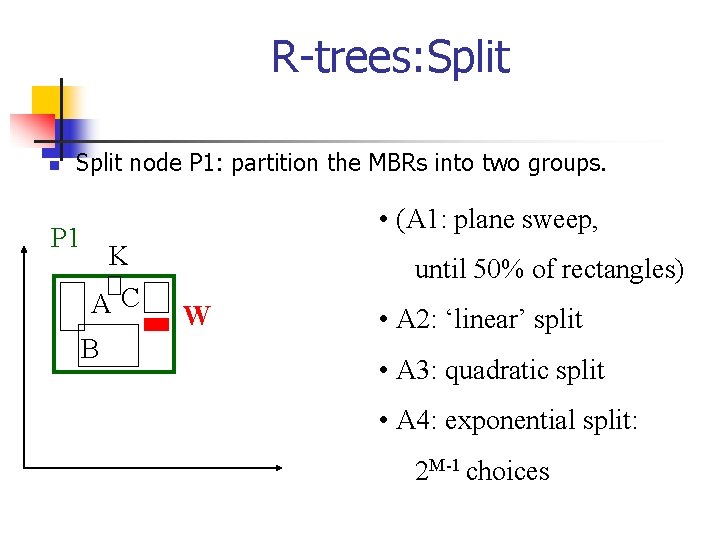 R-trees:Split

Split node P1: partition the MBRs into two groups.

P1

K

A

C

W

B

• (A1: plane sweep, until 50% of rectangles)

• A2: ‘linear’ split

• A3: quadratic split

• A4: exponential split: $2^{M-1}$ choices